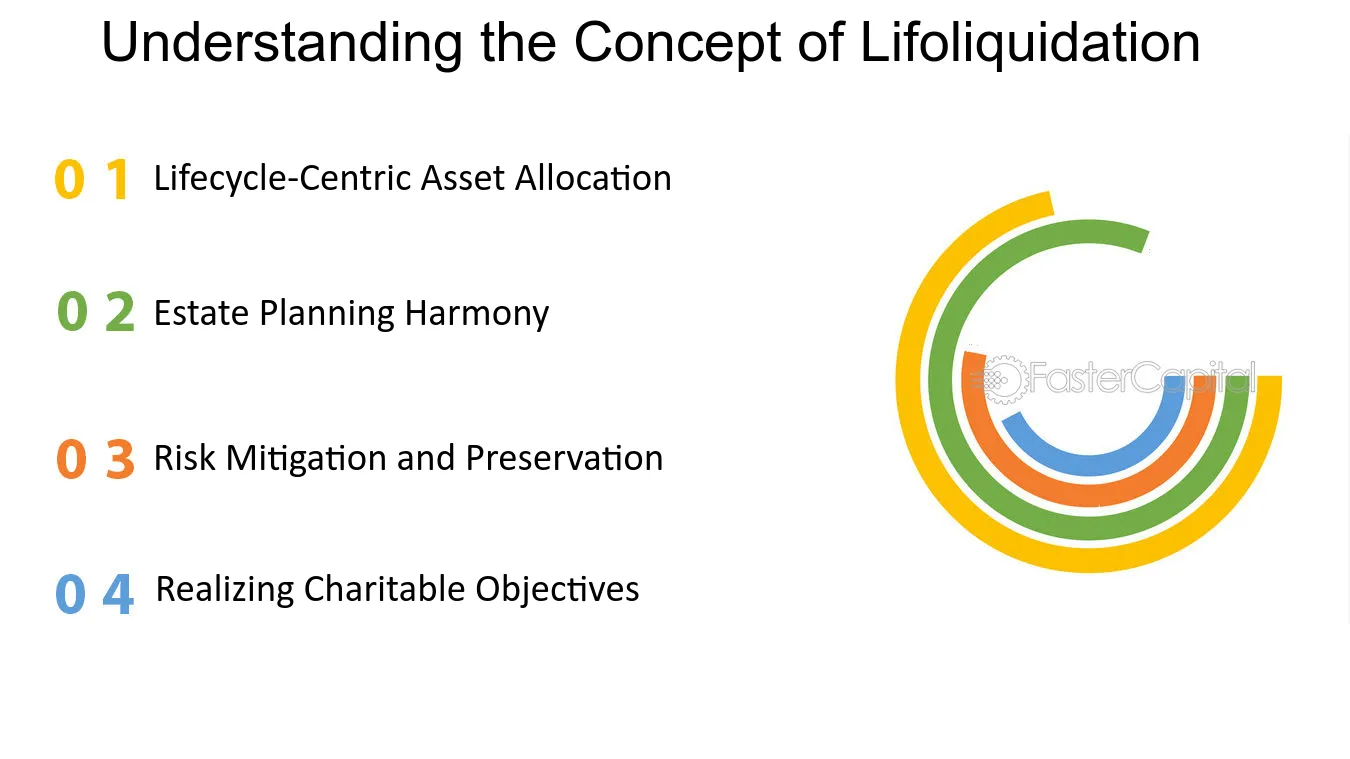 Understanding the Concept of Lifoliquidation

0 1 Lifecycle-Centric Asset Allocation

0 2 Estate Planning Harmony

0 3 Risk Mitigation and Preservation

0 4 Realizing Charitable Objectives

FasterCapital